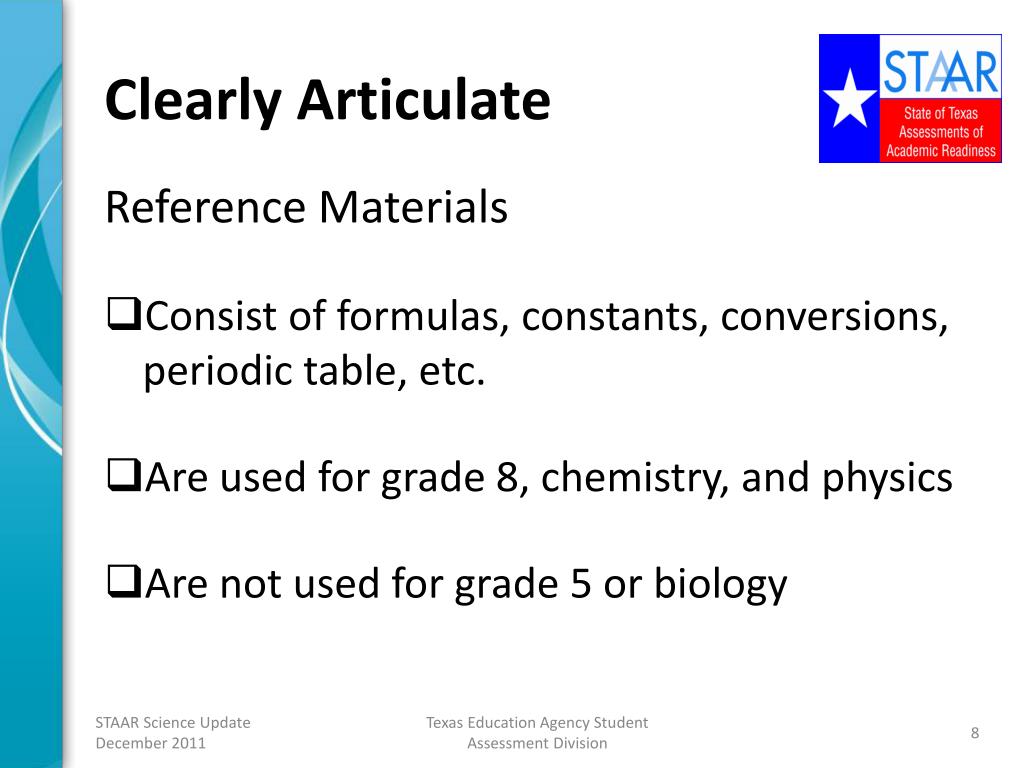 Clearly Articulate

STAAR
State of Texas Assessments of Academic Readiness

Reference Materials

❑Consist of formulas, constants, conversions, periodic table, etc.

❑Are used for grade 8, chemistry, and physics

❑Are not used for grade 5 or biology

STAAR Science Update
December 2011

Texas Education Agency Student Assessment Division

8